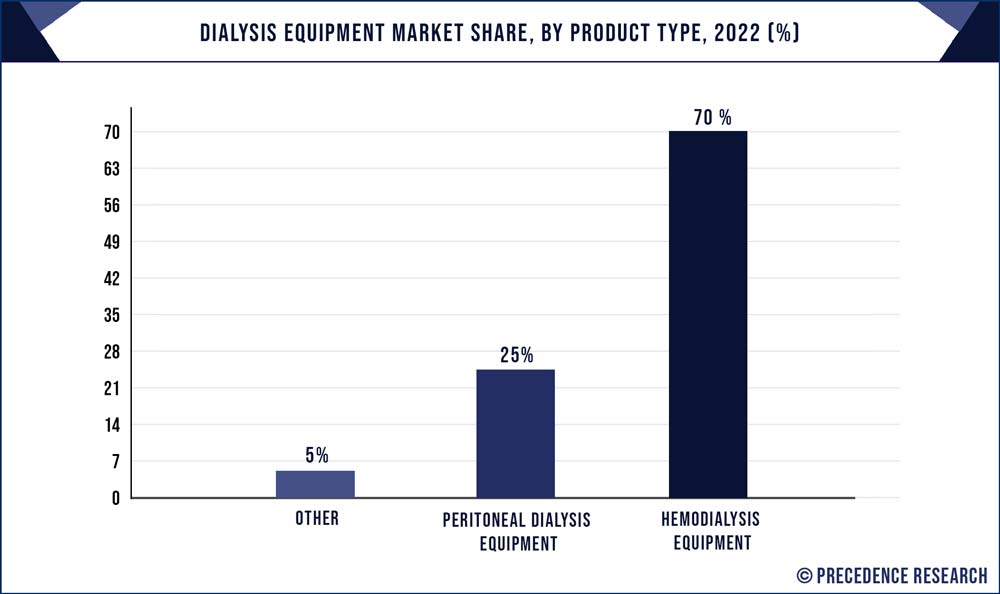 DIALYSIS EQUIPMENT MARKET SHARE, BY PRODUCT TYPE, 2022 (%)

70
63
56
49
42
35
28
21
14
7
0

5%
25%
70 %

OTHER
PERITONEAL DIALYSIS EQUIPMENT
HEMODIALYSIS EQUIPMENT

© PRECEDENCE RESEARCH